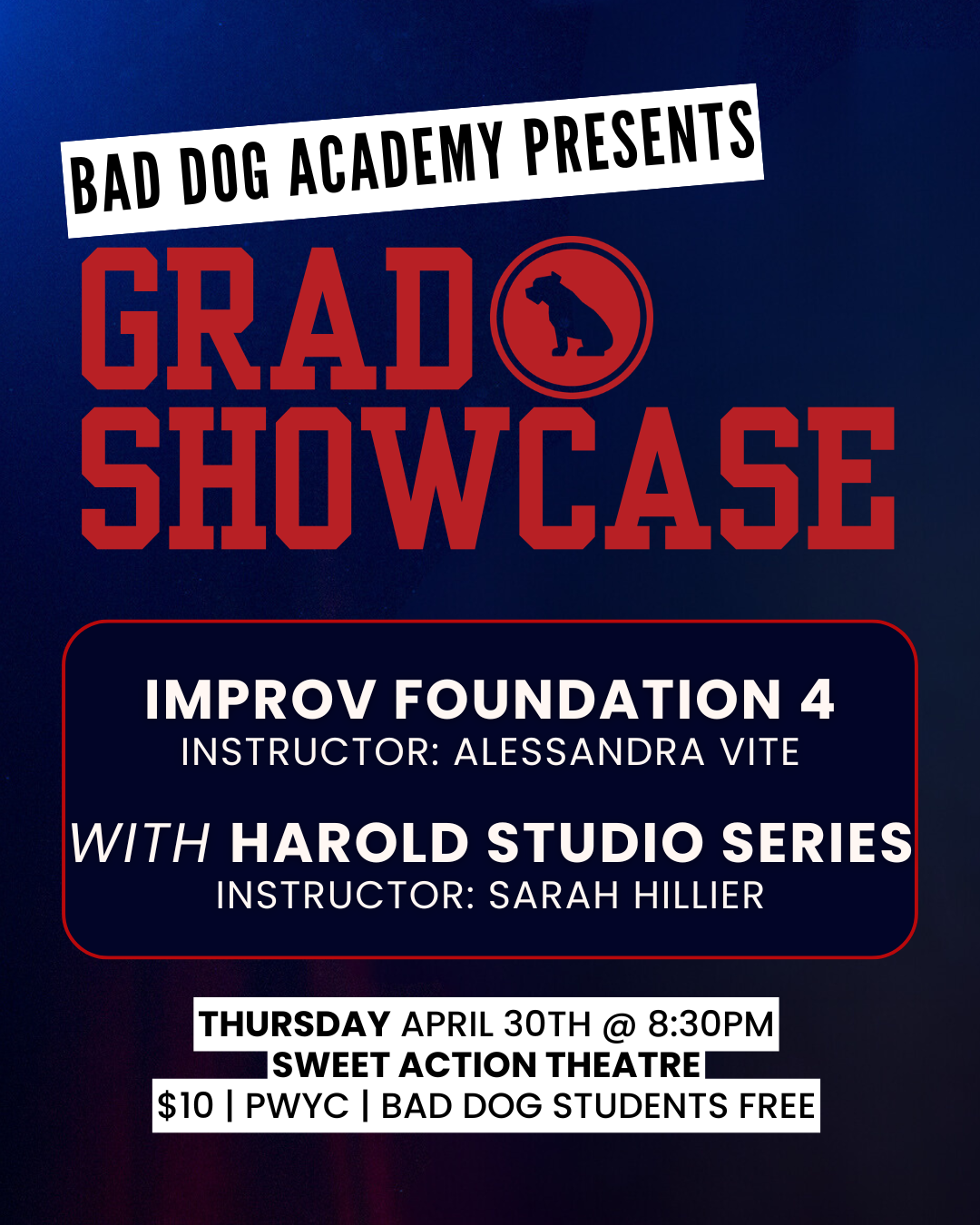 BAD DOG ACADEMY PRESENTS

GRAD SHOWCASE

IMPROV FOUNDATION 4
INSTRUCTOR: ALESSANDRA VITE

WITH HAROLD STUDIO SERIES
INSTRUCTOR: SARAH HILLIER

THURSDAY APRIL 30TH @ 8:30PM
SWEET ACTION THEATRE
$10 | PWYC | BAD DOG STUDENTS FREE